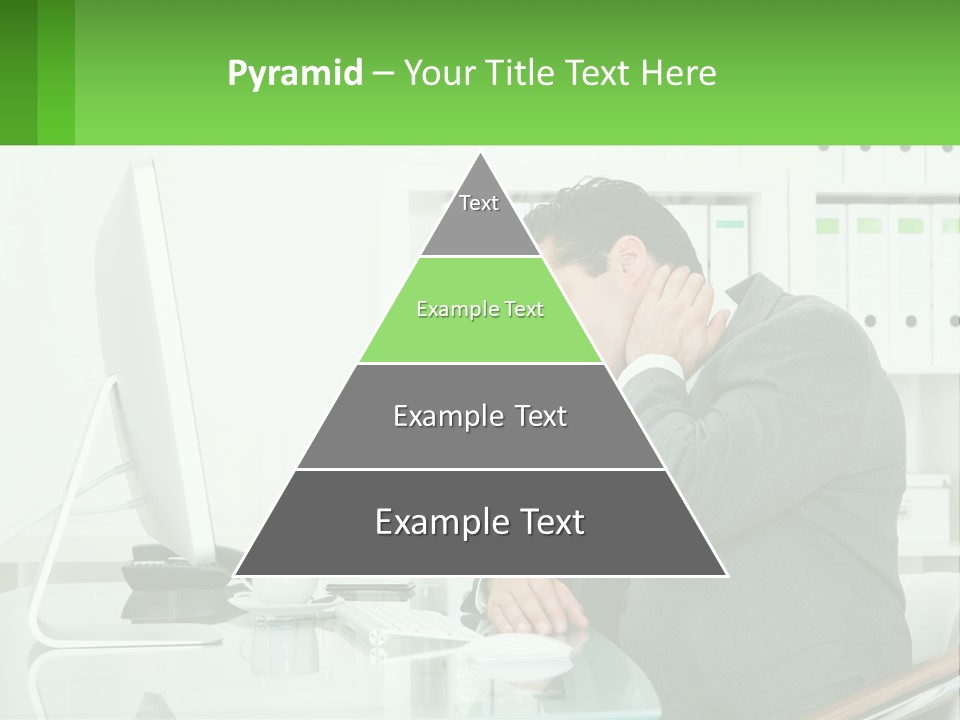 Pyramid – Your Title Text Here

Text

Example Text

Example Text

Example Text